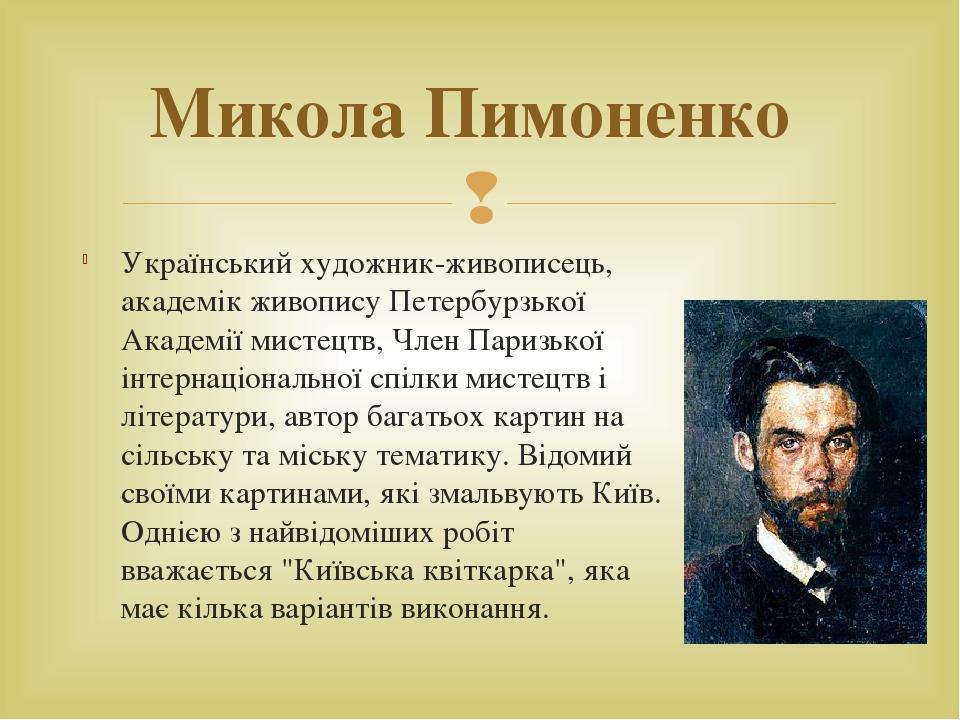 Микола Пимоненко

Український художник-живописець, академік живопису Петербурзької Академії мистецтв, Член Паризької інтернаціональної спілки мистецтв і літератури, автор багатьох картин на сільську та міську тематику. Відомий своїми картинами, які змальвують Київ. Однією з найвідоміших робіт вважається "Київська квіткарка", яка має кілька варіантів виконання.